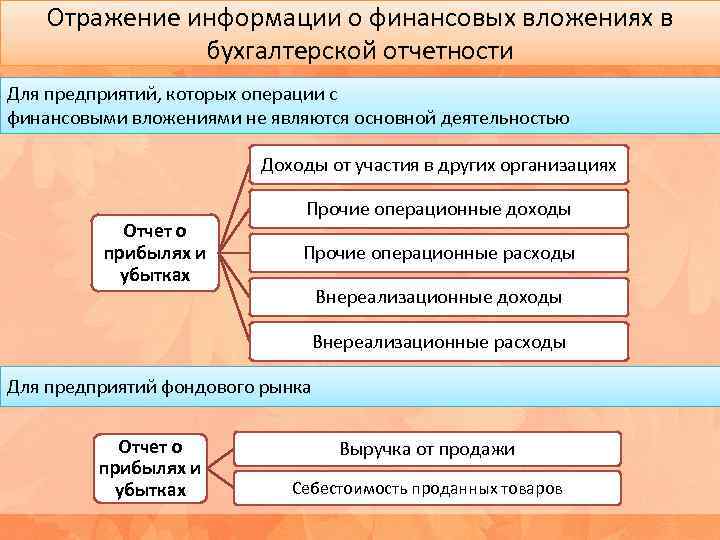 Отражение информации о финансовых вложениях в бухгалтерской отчетности

Для предприятий, которых операции с финансовыми вложениями не являются основной деятельностью

Отчет о прибылях и убытках

Доходы от участия в других организациях

Прочие операционные доходы

Прочие операционные расходы

Внереализационные доходы

Внереализационные расходы

Для предприятий фондового рынка

Отчет о прибылях и убытках

Выручка от продажи

Себестоимость проданных товаров